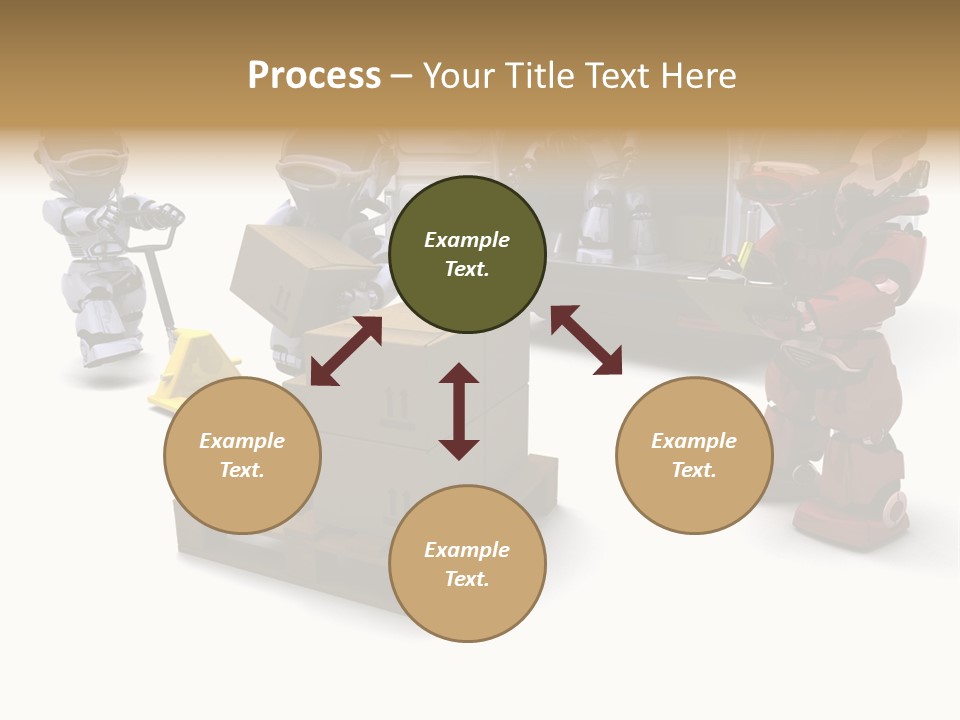 Process – Your Title Text Here

Example Text.

Example Text.

Example Text.

Example Text.